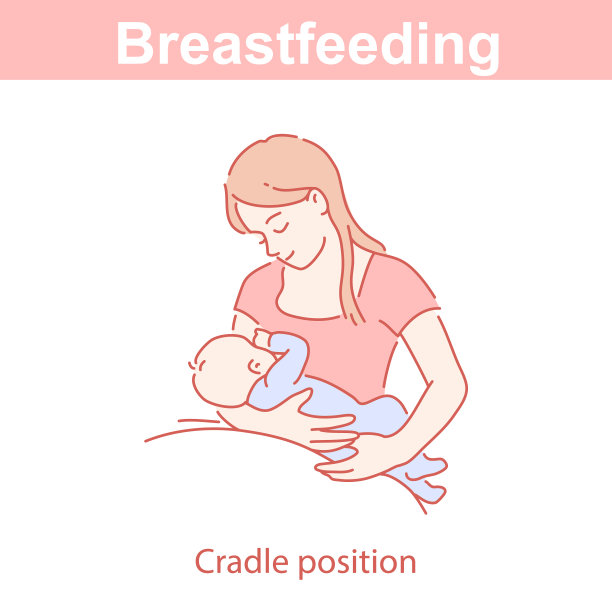 Breastfeeding

Cradle position